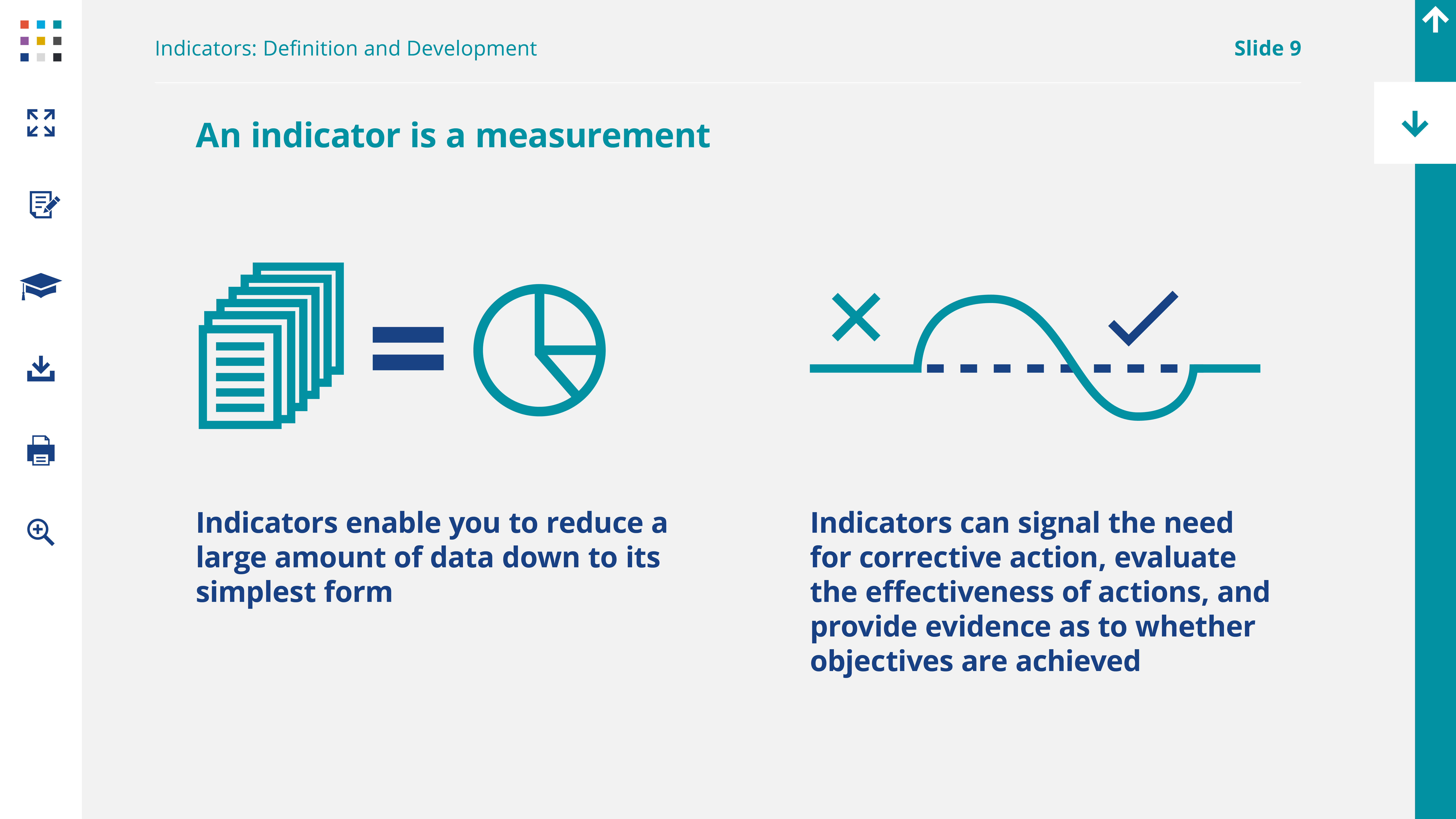 Indicators: Definition and Development

Slide 9

An indicator is a measurement

Indicators enable you to reduce a large amount of data down to its simplest form

Indicators can signal the need for corrective action, evaluate the effectiveness of actions, and provide evidence as to whether objectives are achieved